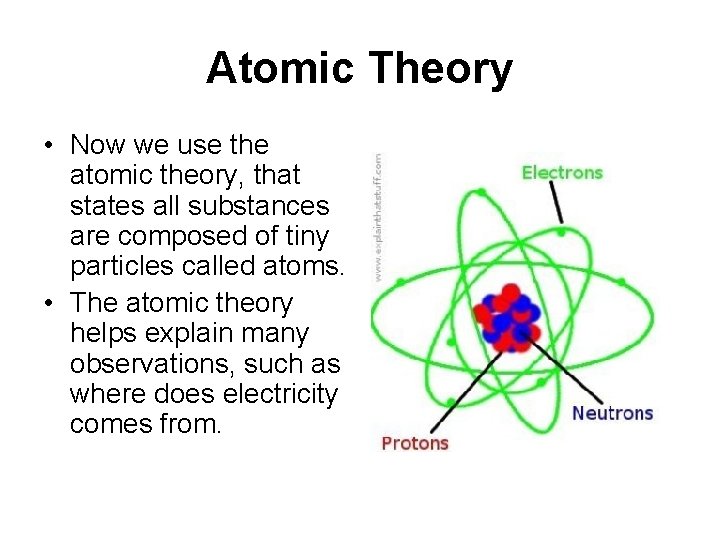 Atomic Theory

• Now we use the atomic theory, that states all substances are composed of tiny particles called atoms.

• The atomic theory helps explain many observations, such as where does electricity comes from.

www.explainthatstuff.com

Electrons

Neutrons

Protons